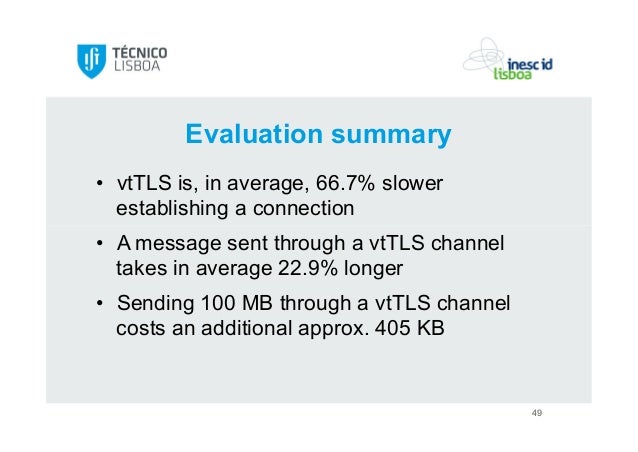 TÉCNICO LISBOA

inesc id lisboa

Evaluation summary

• vtTLS is, in average, 66.7% slower establishing a connection

• A message sent through a vtTLS channel takes in average 22.9% longer

• Sending 100 MB through a vtTLS channel costs an additional approx. 405 KB

49